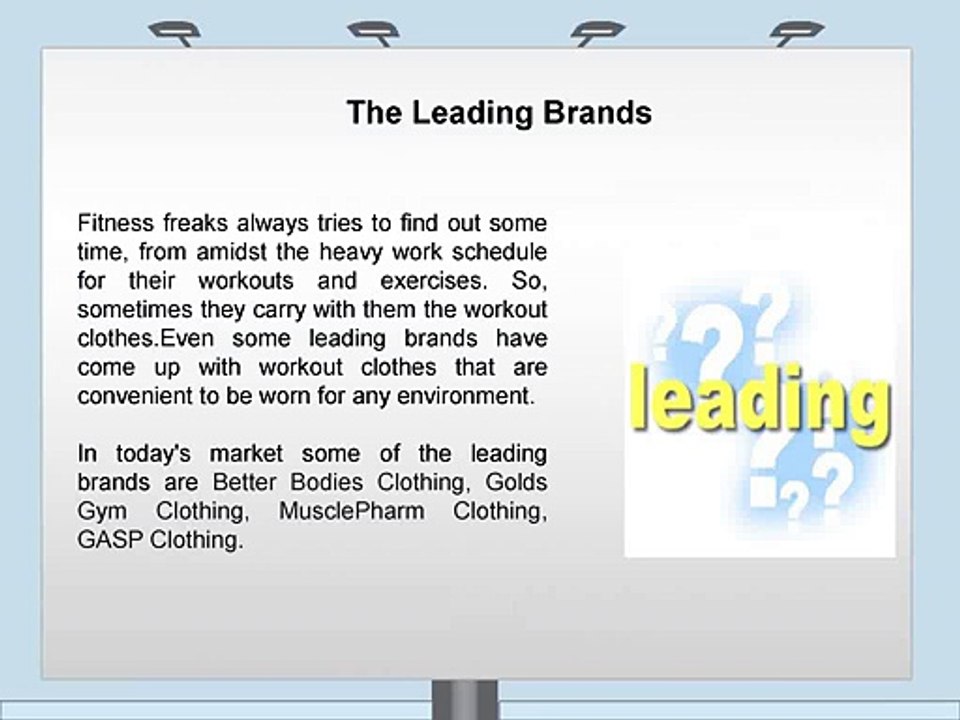 The Leading Brands

Fitness freaks always tries to find out some time, from amidst the heavy work schedule for their workouts and exercises. So, sometimes they carry with them the workout clothes.Even some leading brands have come up with workout clothes that are convenient to be worn for any environment.

In today's market some of the leading brands are Better Bodies Clothing, Golds Gym Clothing, MusclePharm Clothing, GASP Clothing.

leading